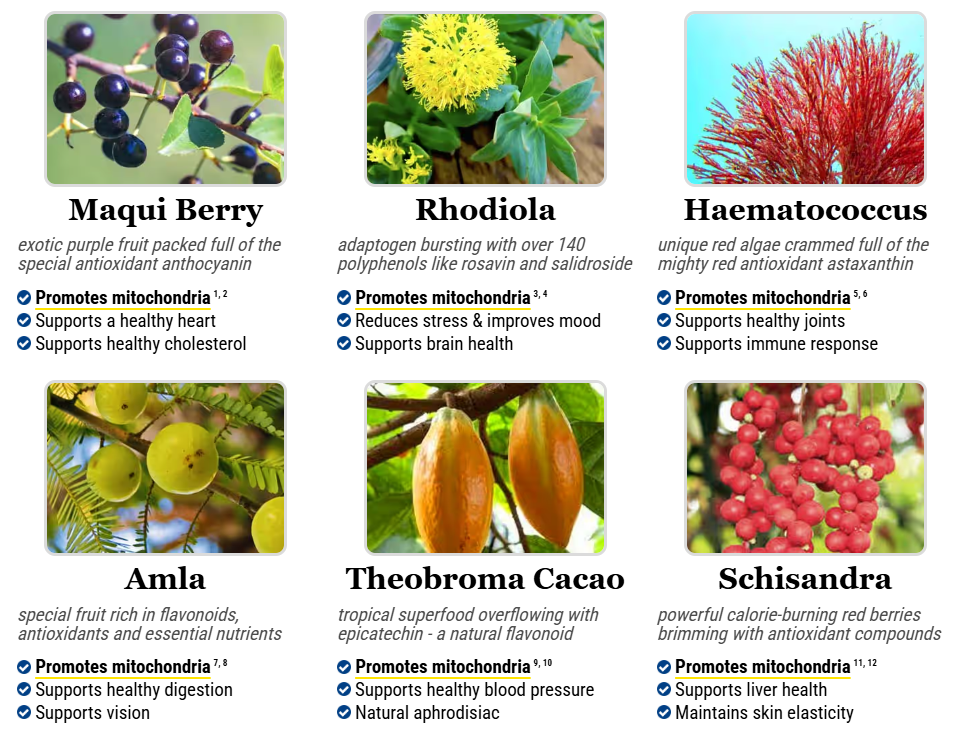 Maqui Berry

exotic purple fruit packed full of the special antioxidant anthocyanin

Promotes mitochondria $^{1, 2}$
Supports a healthy heart
Supports healthy cholesterol

Rhodiola

adaptogen bursting with over 140 polyphenols like rosavin and salidroside

Promotes mitochondria $^{3, 4}$
Reduces stress & improves mood
Supports brain health

Haematococcus

unique red algae crammed full of the mighty red antioxidant astaxanthin

Promotes mitochondria $^{5, 6}$
Supports healthy joints
Supports immune response

Amla

special fruit rich in flavonoids, antioxidants and essential nutrients

Promotes mitochondria $^{7, 8}$
Supports healthy digestion
Supports vision

Theobroma Cacao

tropical superfood overflowing with epicatechin - a natural flavonoid

Promotes mitochondria $^{9, 10}$
Supports healthy blood pressure
Natural aphrodisiac

Schisandra

powerful calorie-burning red berries brimming with antioxidant compounds

Promotes mitochondria $^{11, 12}$
Supports liver health
Maintains skin elasticity